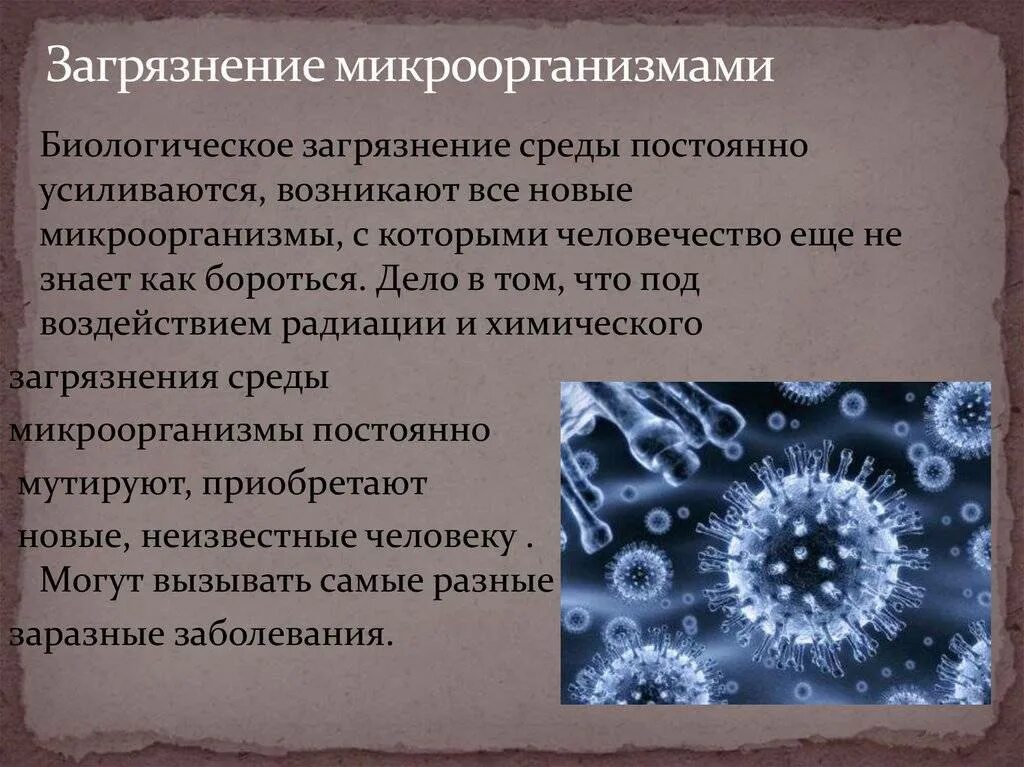 Загрязнение микроорганизмами

Биологическое загрязнение среды постоянно усиливаются, возникают все новые микроорганизмы, с которыми человечество еще не знает как бороться. Дело в том, что под воздействием радиации и химического загрязнения среды микроорганизмы постоянно мутируют, приобретают новые, неизвестные человеку . Могут вызывать самые разные заразные заболевания.